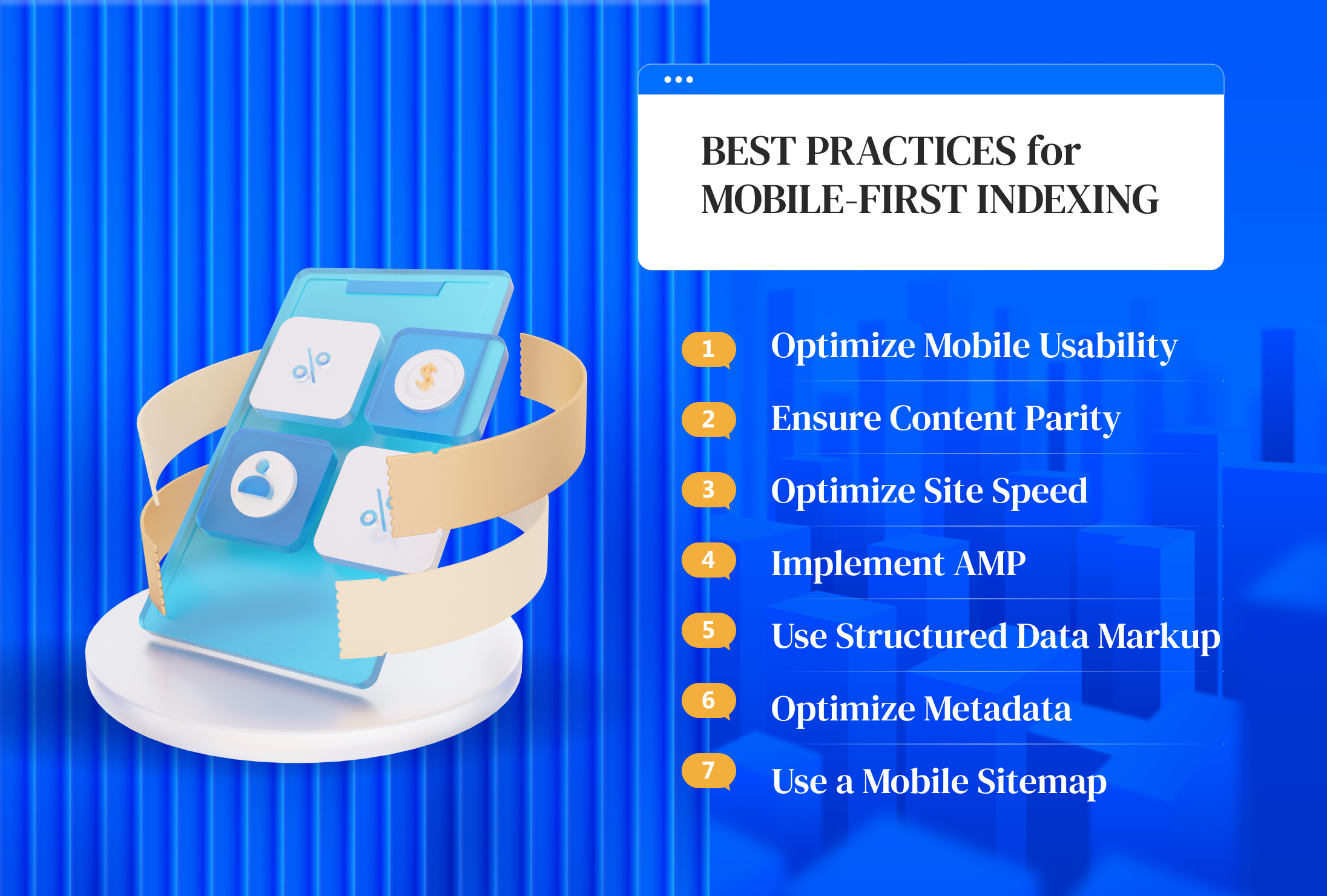 BEST PRACTICES for MOBILE-FIRST INDEXING

1 Optimize Mobile Usability

2 Ensure Content Parity

3 Optimize Site Speed

4 Implement AMP

5 Use Structured Data Markup

6 Optimize Metadata

7 Use a Mobile Sitemap